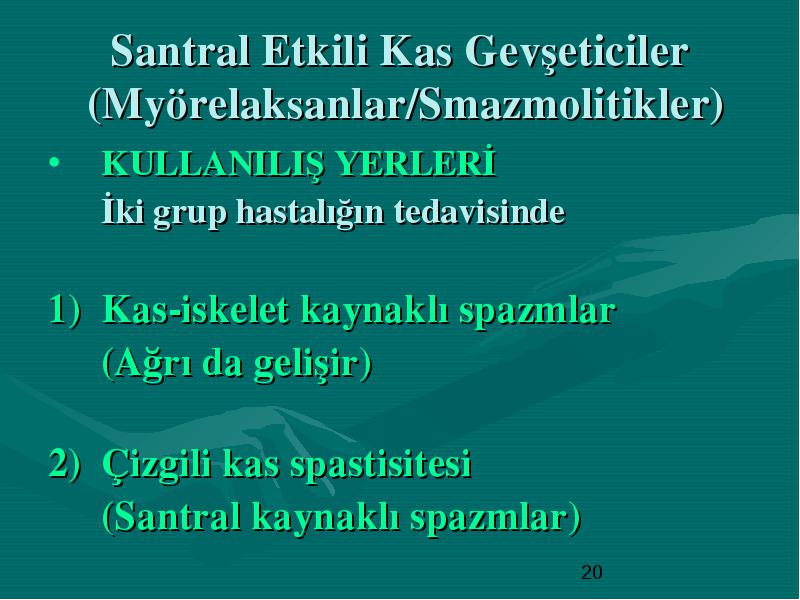 Santral Etkili Kas Gevşeticiler (Myörelaksanlar/Smazmolitikler)

• KULLANILIŞ YERLERİ
İki grup hastalığın tedavisinde

1) Kas-iskelet kaynaklı spazmlar
(Ağrı da gelişir)

2) Çizgili kas spastisitesi
(Santral kaynaklı spazmlar)

20